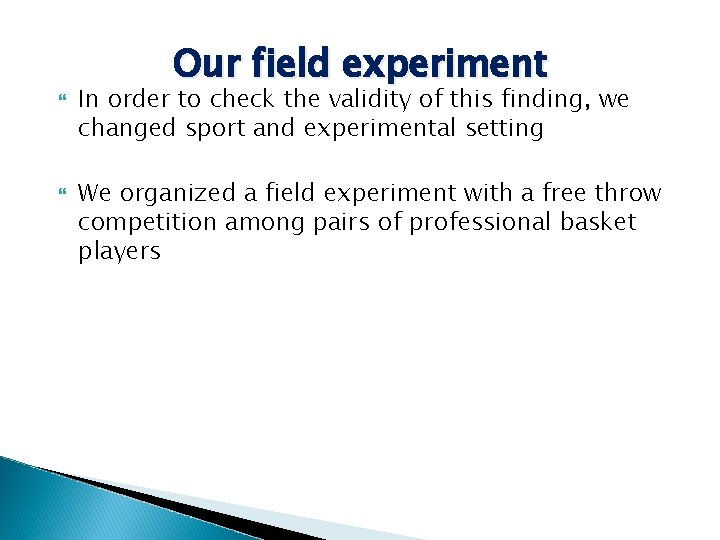 Our field experiment

In order to check the validity of this finding, we changed sport and experimental setting

We organized a field experiment with a free throw competition among pairs of professional basket players